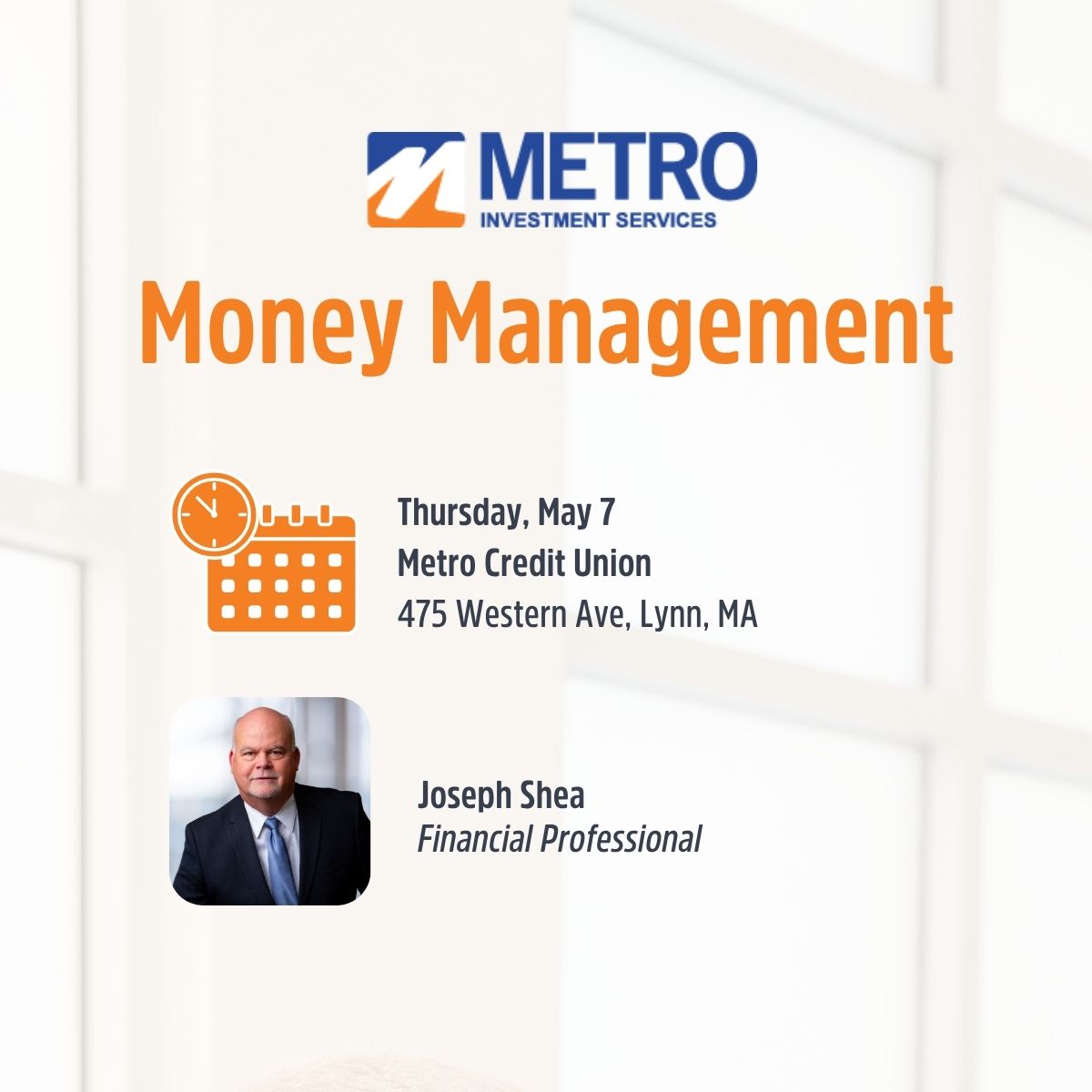 METRO
INVESTMENT SERVICES

Money Management

Thursday, May 7
Metro Credit Union
475 Western Ave, Lynn, MA

Joseph Shea
Financial Professional